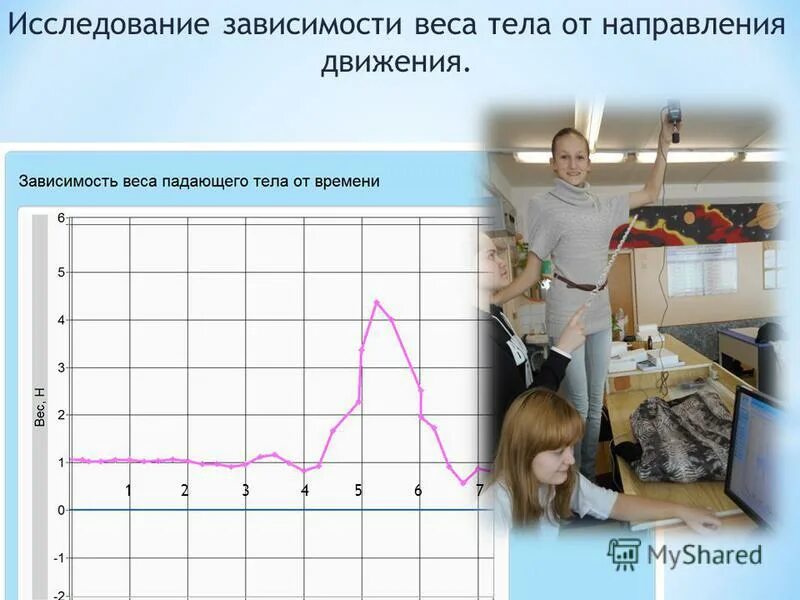 Исследование зависимости веса тела от направления движения.

Зависимость веса падающего тела от времени

6
5
4
3
2
1
0
-1
-2

Вес, Н

1 2 3 4 5 6 7

MyShared